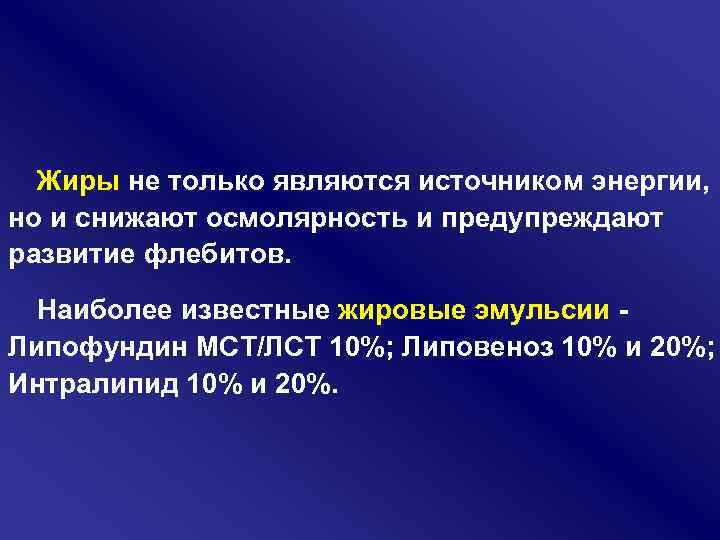 Жиры не только являются источником энергии, но и снижают осмолярность и предупреждают развитие флебитов.

Наиболее известные жировые эмульсии - Липофундин МСТ/ЛСТ 10%; Липовеноз 10% и 20%; Интралипид 10% и 20%.